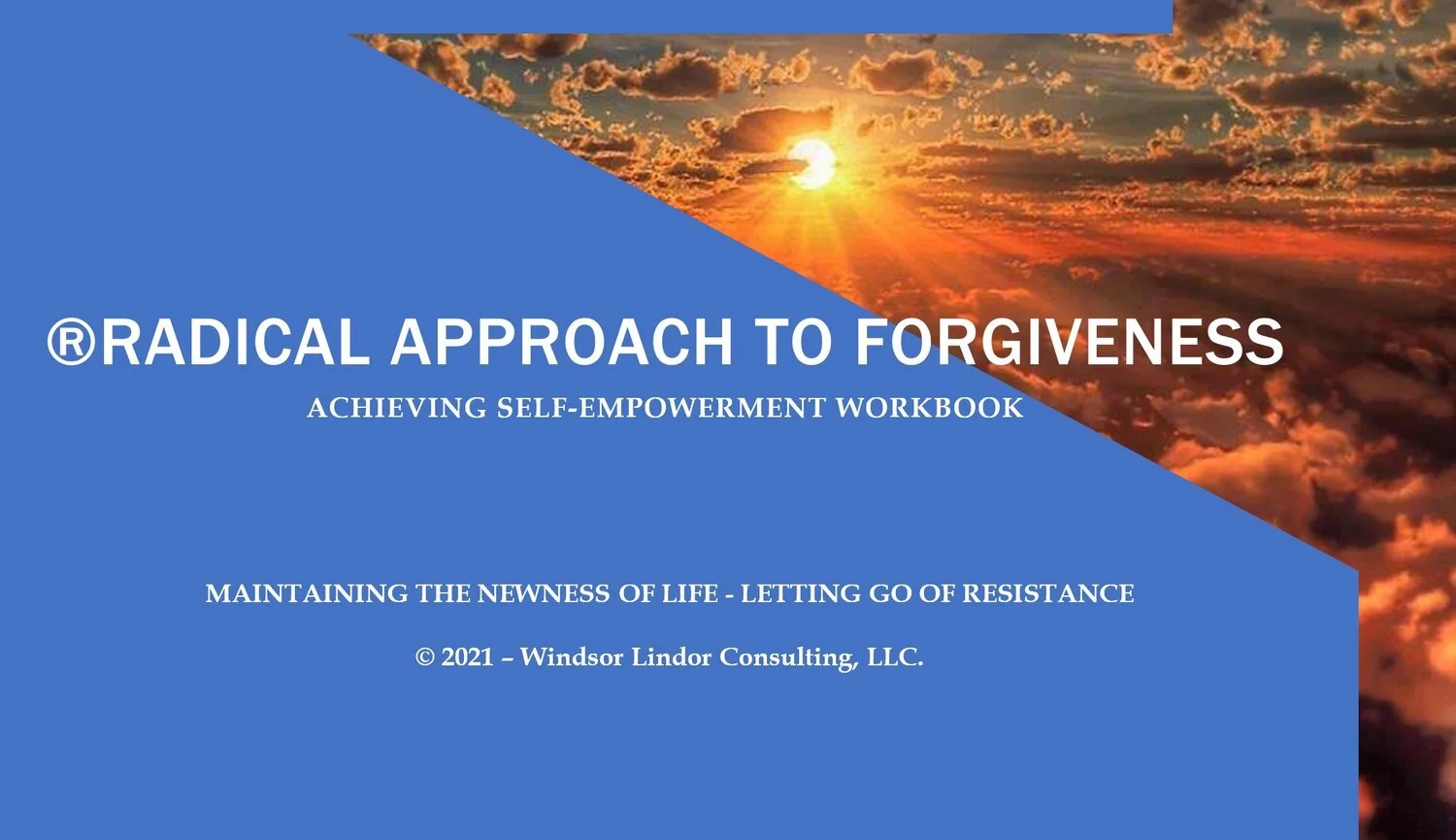 ®RADICAL APPROACH TO FORGIVENESS

ACHIEVING SELF-EMPOWERMENT WORKBOOK

MAINTAINING THE NEWNESS OF LIFE - LETTING GO OF RESISTANCE

© 2021 – Windsor Lindor Consulting, LLC.